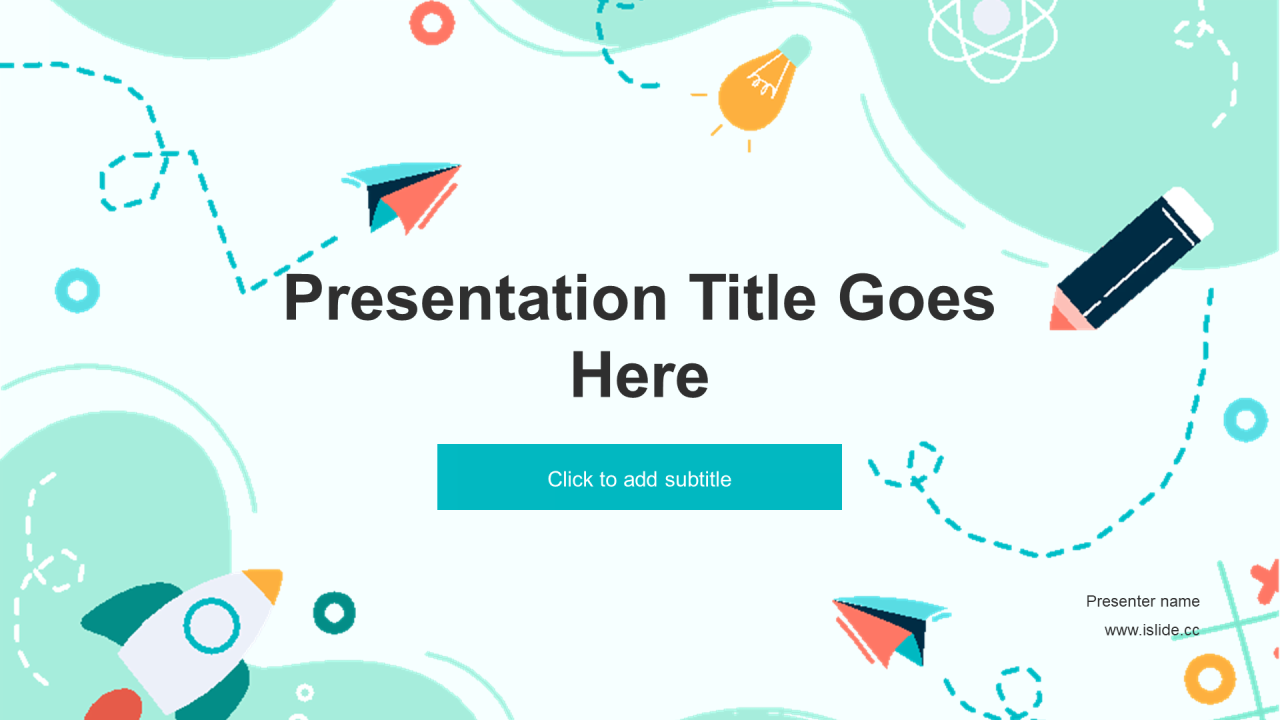 Presentation Title Goes Here

Click to add subtitle

Presenter name

www.islide.cc